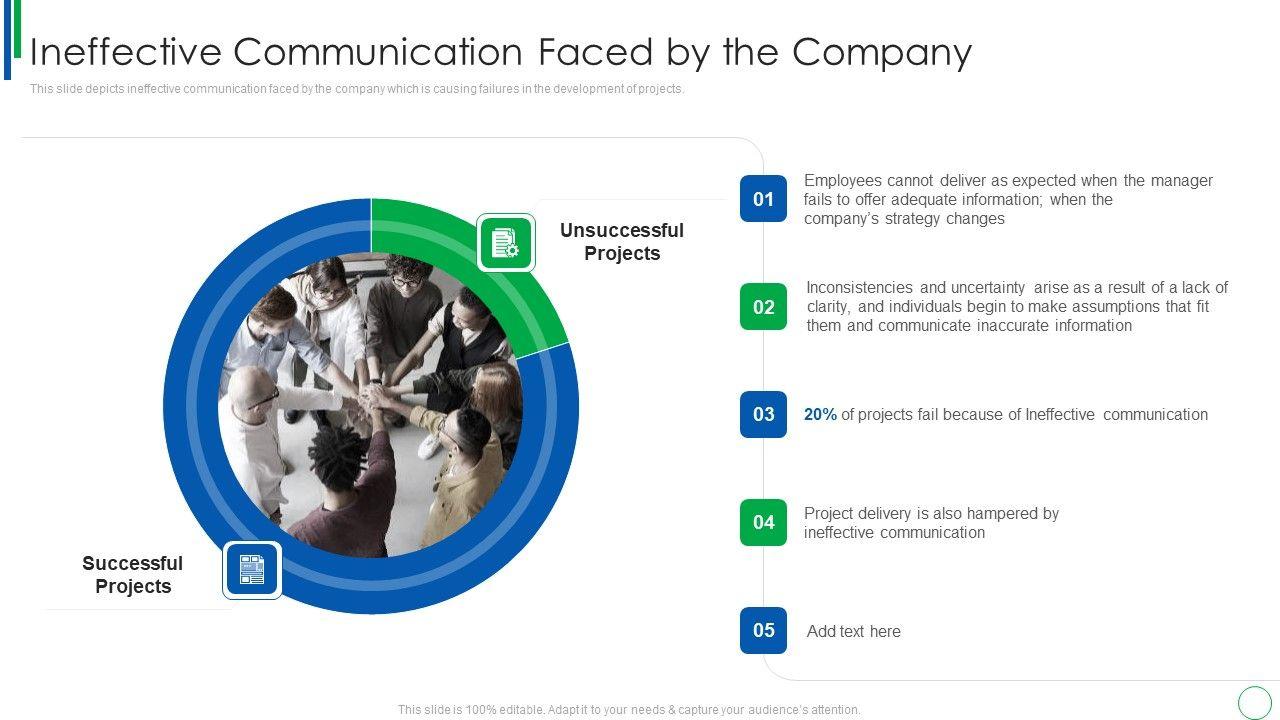 Ineffective Communication Faced by the Company

This slide depicts ineffective communication faced by the company which is causing failures in the development of projects.

Unsuccessful Projects

Successful Projects

01
Employees cannot deliver as expected when the manager fails to offer adequate information; when the company's strategy changes

02
Inconsistencies and uncertainty arise as a result of a lack of clarity, and individuals begin to make assumptions that fit them and communicate inaccurate information

03
20% of projects fail because of Ineffective communication

04
Project delivery is also hampered by ineffective communication

05
Add text here

This slide is 100% editable. Adapt it to your needs & capture your audience's attention.